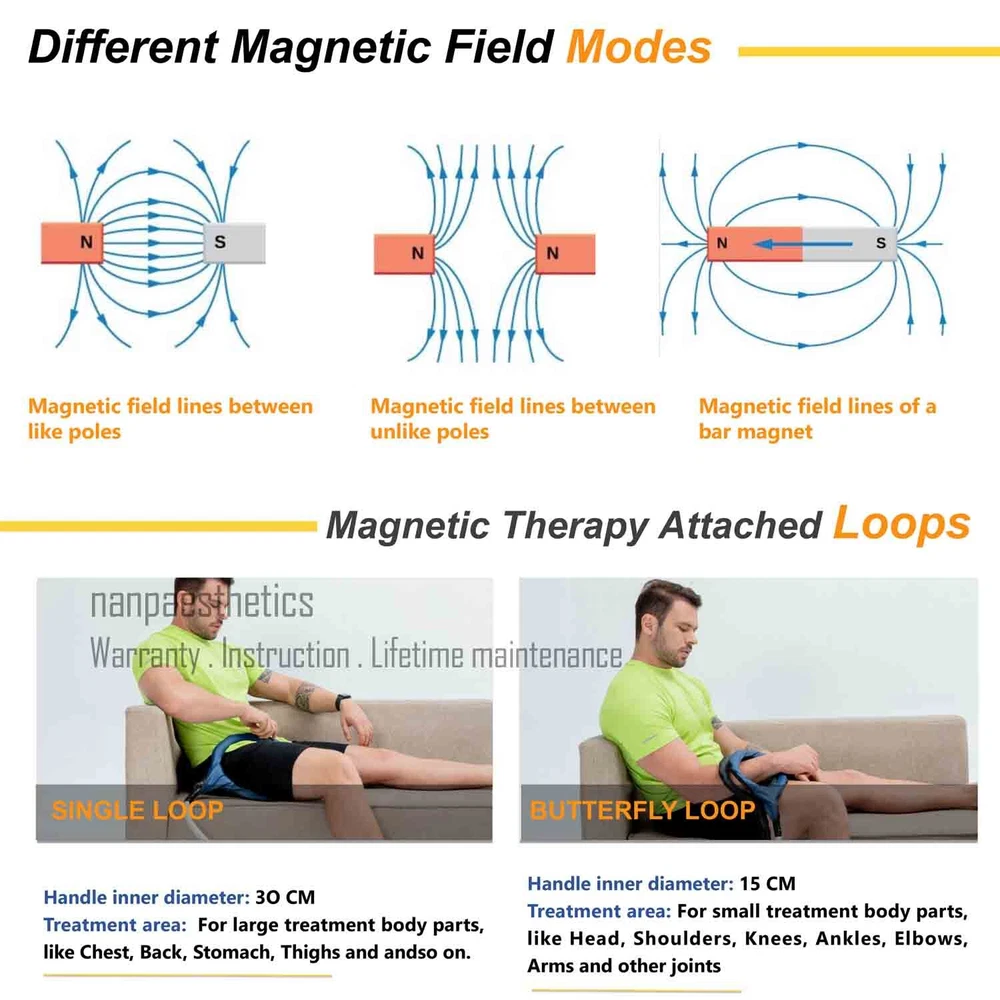 Different Magnetic Field Modes

N S

N N

N S

Magnetic field lines between like poles

Magnetic field lines between unlike poles

Magnetic field lines of a bar magnet

Magnetic Therapy Attached Loops

nanpaesthetics
Warranty . Instruction . Lifetime maintenance

SINGLE LOOP

BUTTERFLY LOOP

Handle inner diameter: 3O CM
Treatment area: For large treatment body parts, like Chest, Back, Stomach, Thighs and andso on.

Handle inner diameter: 15 CM
Treatment area: For small treatment body parts, like Head, Shoulders, Knees, Ankles, Elbows, Arms and other joints